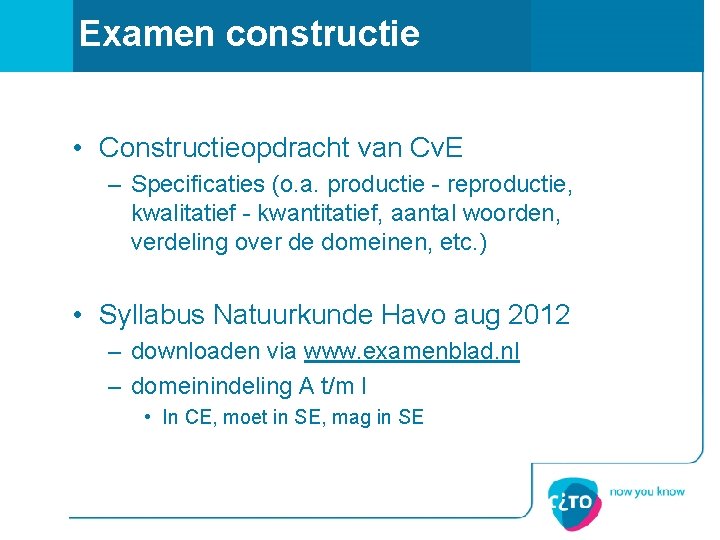 Examen constructie

• Constructieopdracht van CvE
– Specificaties (o.a. productie - reproductie, kwalitatief - kwantitatief, aantal woorden, verdeling over de domeinen, etc.)

• Syllabus Natuurkunde Havo aug 2012
– downloaden via www.examenblad.nl
– domeinindeling A t/m I
• In CE, moet in SE, mag in SE

cito now you know